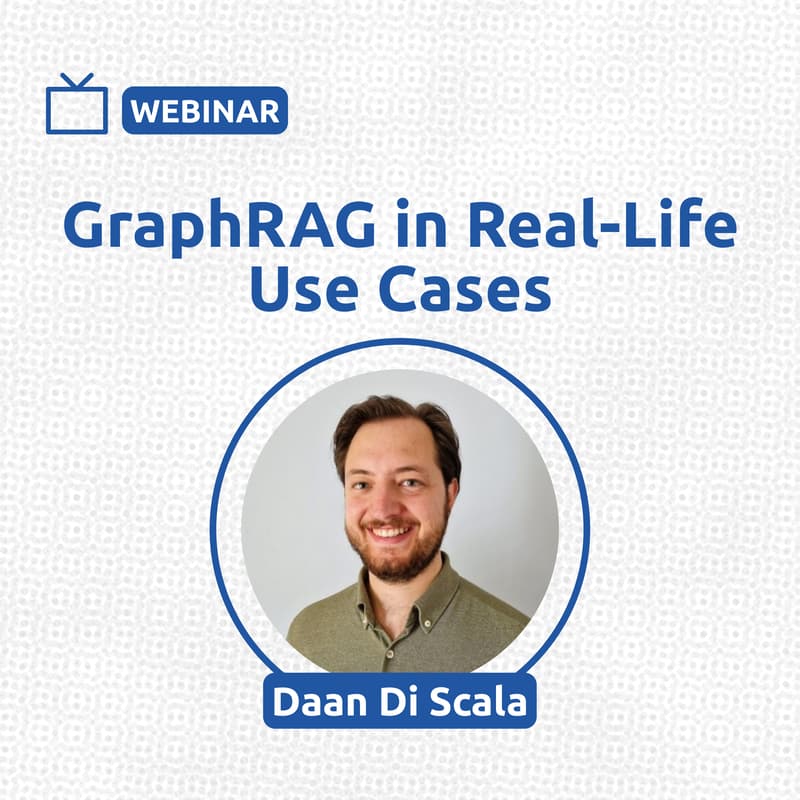 WEBINAR

GraphRAG in Real-Life Use Cases

Daan Di Scala